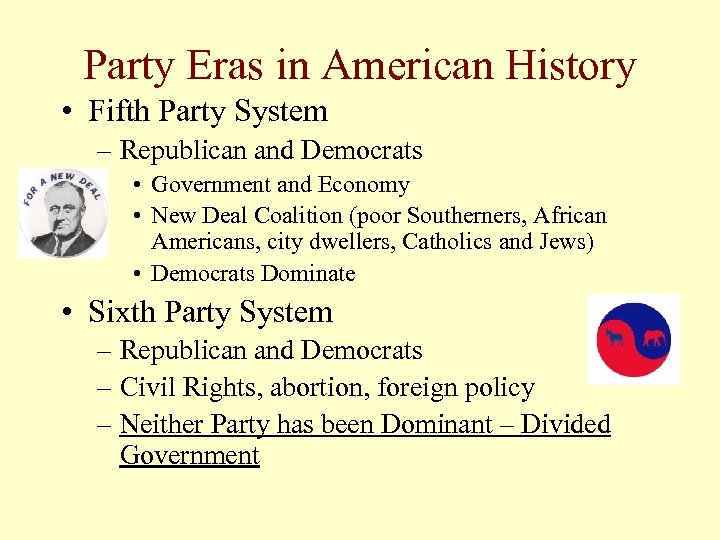 Party Eras in American History

• Fifth Party System
– Republican and Democrats
FOR A NEW DEAL
• Government and Economy
• New Deal Coalition (poor Southerners, African Americans, city dwellers, Catholics and Jews)
• Democrats Dominate

• Sixth Party System
– Republican and Democrats
– Civil Rights, abortion, foreign policy
– Neither Party has been Dominant – Divided Government